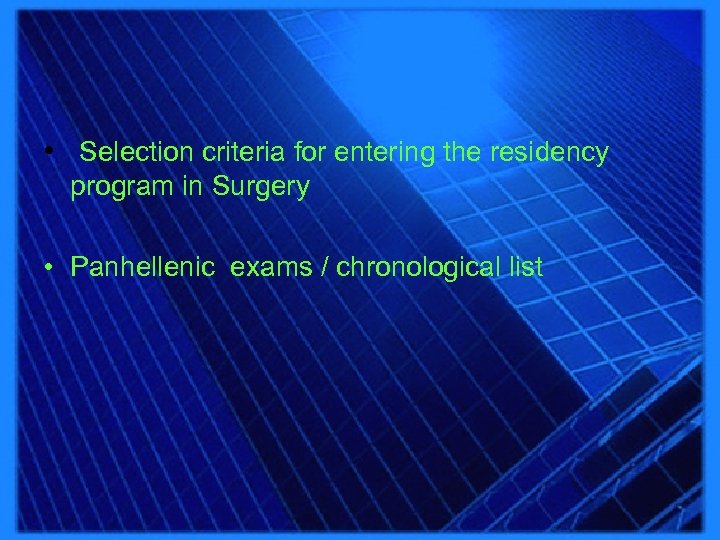 • Selection criteria for entering the residency program in Surgery

• Panhellenic exams / chronological list